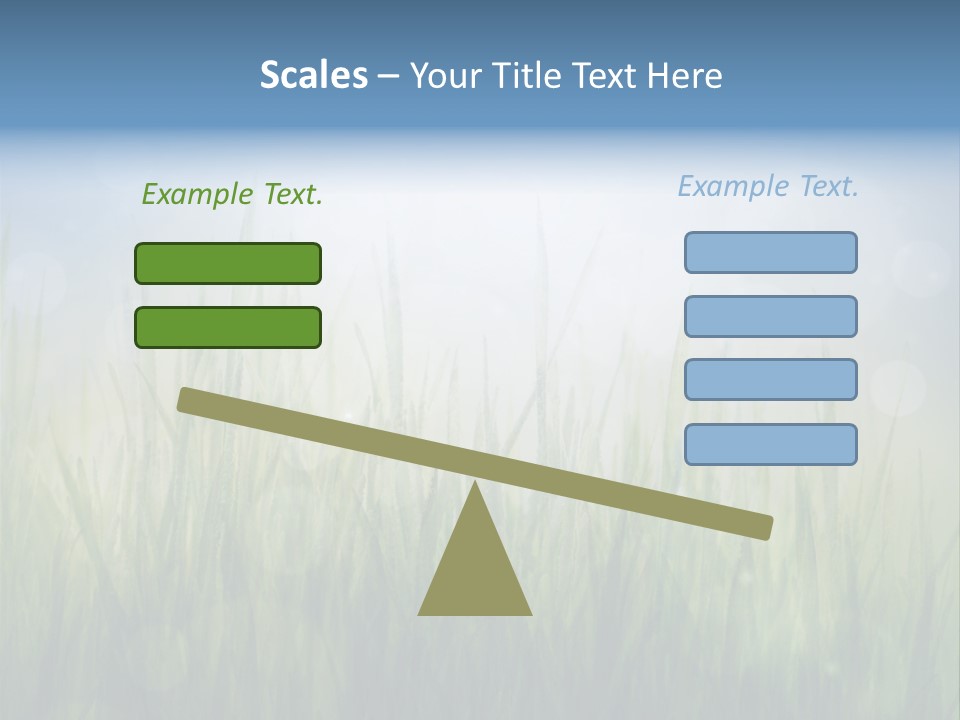 Scales – Your Title Text Here

Example Text.

Example Text.